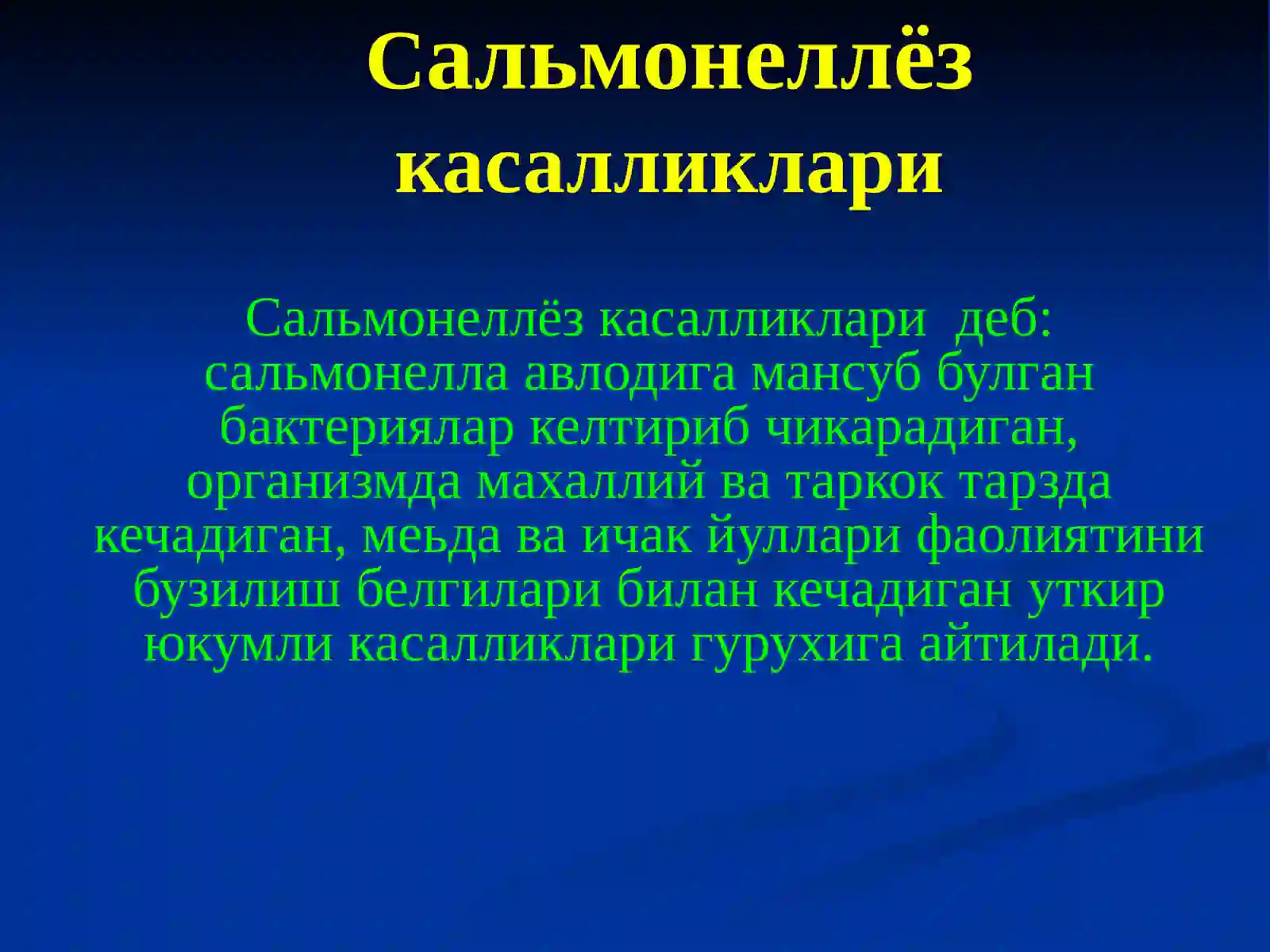 Сальмонеллёз касалликлари

Сальмонеллёз касалликлари деб: сальмонелла авлодига мансуб булган бактериялар келтириб чикарадиган, организмда махаллий ва таркок тарзда кечадиган, меьда ва ичак йуллари фаолиятини бузилиш белгилари билан кечадиган уткир юкумли касалликлари гурухига айтилади.